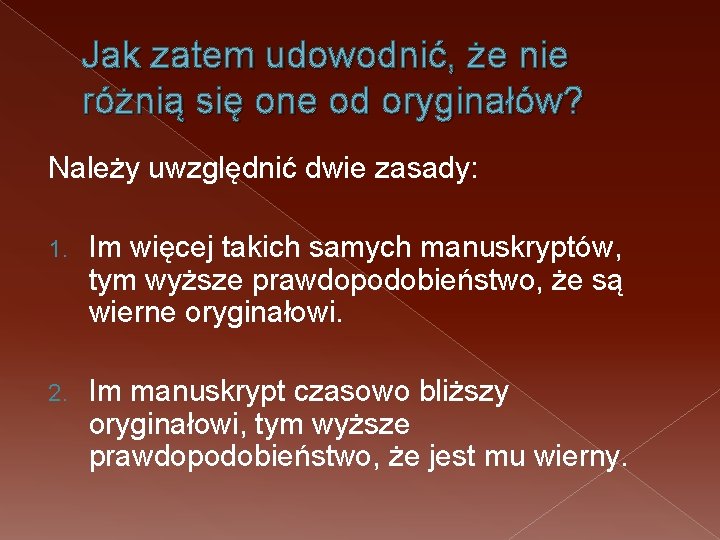 Jak zatem udowodnić, że nie różnią się one od oryginałów?

Należy uwzględnić dwie zasady:

1. Im więcej takich samych manuskryptów, tym wyższe prawdopodobieństwo, że są wierne oryginałowi.

2. Im manuskrypt czasowo bliższy oryginałowi, tym wyższe prawdopodobieństwo, że jest mu wierny.